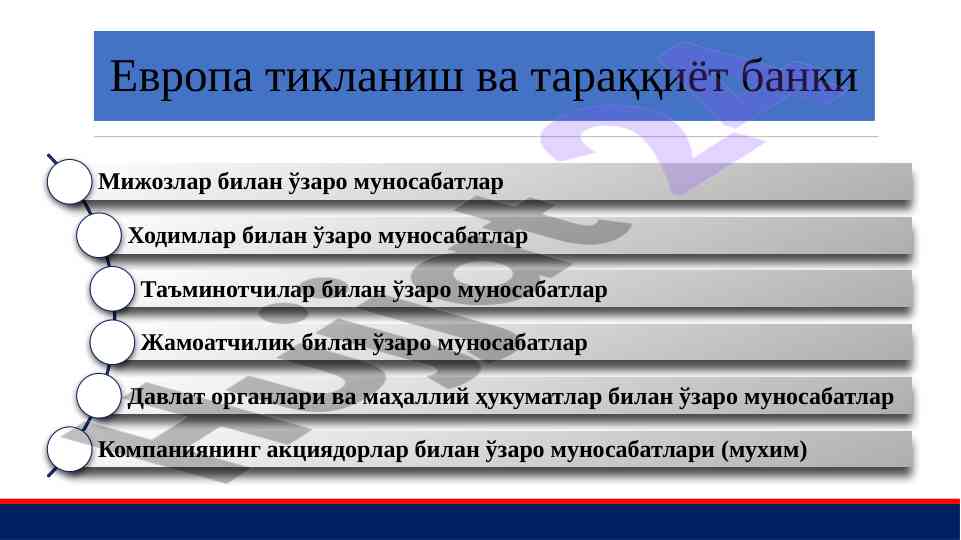 Европа тикланиш ва тараққиёт банки

Мижозлар билан ўзаро муносабатлар

Ходимлар билан ўзаро муносабатлар

Таъминотчилар билан ўзаро муносабатлар

Жамоатчилик билан ўзаро муносабатлар

Давлат органлари ва маҳаллий ҳукуматлар билан ўзаро муносабатлар

Компаниянинг акциядорлар билан ўзаро муносабатлари (мухим)

Hujjat 24